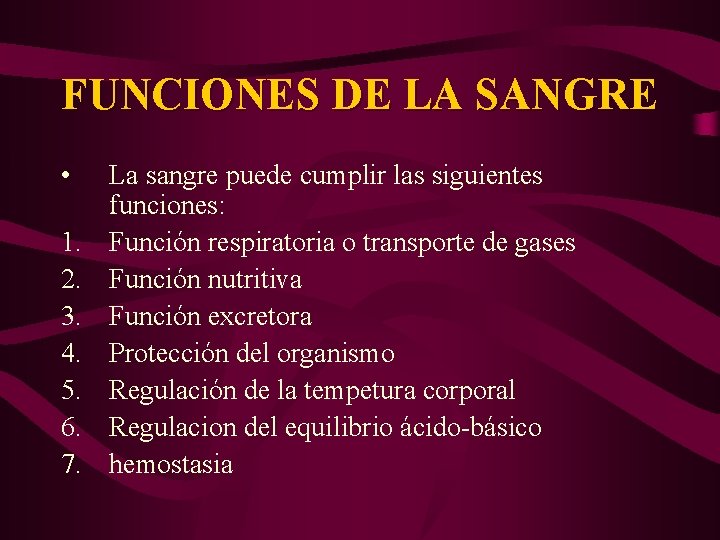 FUNCIONES DE LA SANGRE

• La sangre puede cumplir las siguientes funciones:
1. Función respiratoria o transporte de gases
2. Función nutritiva
3. Función excretora
4. Protección del organismo
5. Regulación de la tempetura corporal
6. Regulacion del equilibrio ácido-básico
7. hemostasia